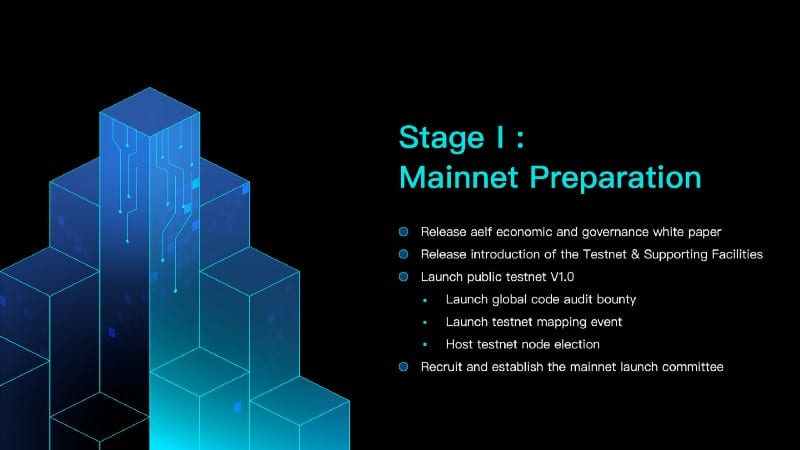 Stage I :
Mainnet Preparation

- Release aelf economic and governance white paper
- Release introduction of the Testnet & Supporting Facilities
- Launch public testnet V1.0
  - Launch global code audit bounty
  - Launch testnet mapping event
  - Host testnet node election
- Recruit and establish the mainnet launch committee